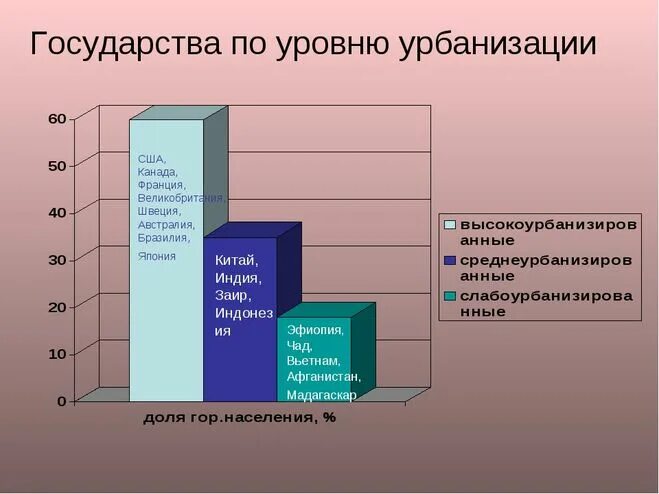 Государства по уровню урбанизации

60
50
40
30
20
10
0

США, Канада, Франция, Великобритания, Швеция, Австралия, Бразилия, Япония

Китай, Индия, Заир, Индонезия

Эфиопия, Чад, Вьетнам, Афганистан, Мадагаскар

доля гор.населения, %

высокоурбанизированные
среднеурбанизированные
слабоурбанизированные